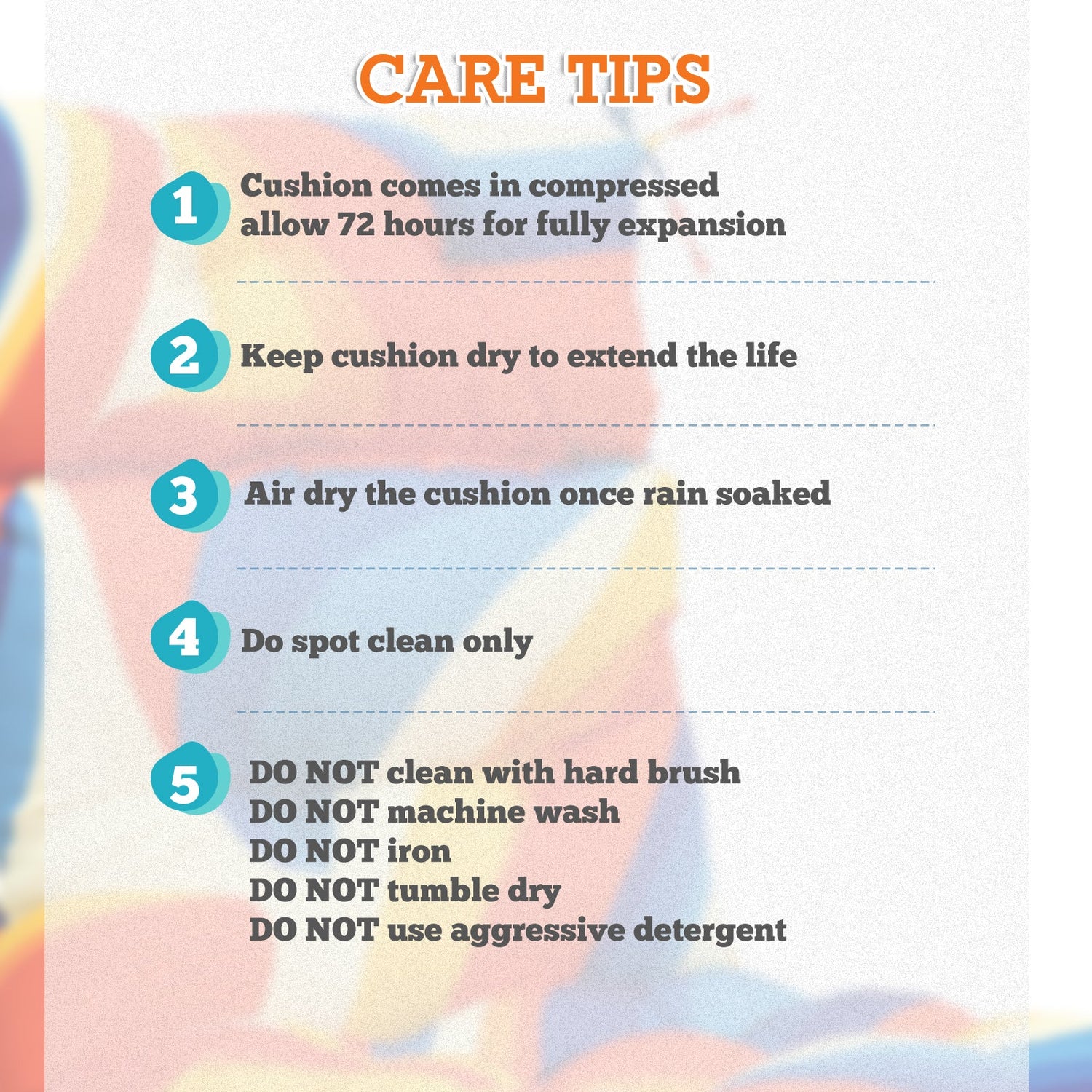 CARE TIPS

1 Cushion comes in compressed allow 72 hours for fully expansion

2 Keep cushion dry to extend the life

3 Air dry the cushion once rain soaked

4 Do spot clean only

5 DO NOT clean with hard brush
DO NOT machine wash
DO NOT iron
DO NOT tumble dry
DO NOT use aggressive detergent